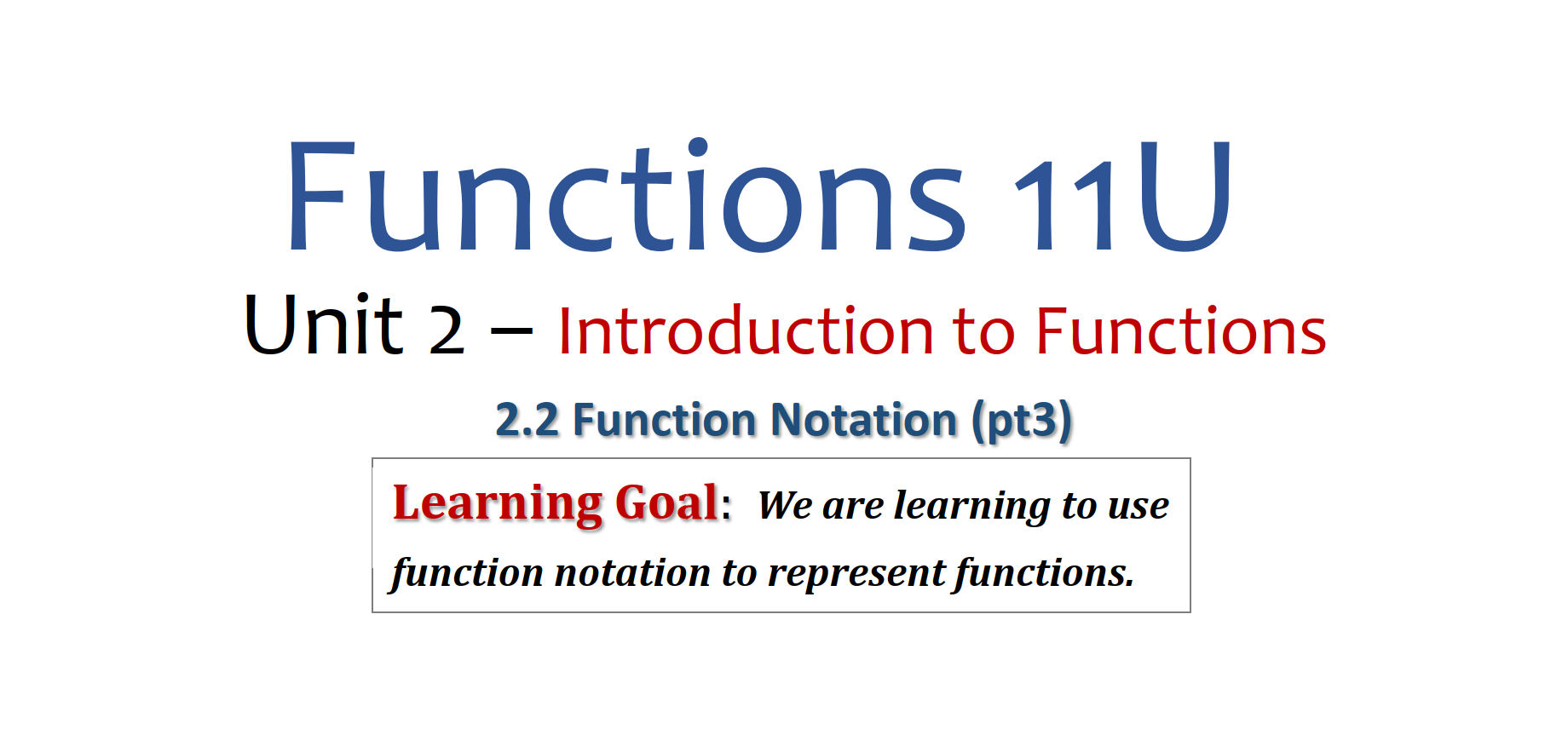 Functions 11U

Unit 2 – Introduction to Functions

2.2 Function Notation (pt3)

Learning Goal: We are learning to use function notation to represent functions.